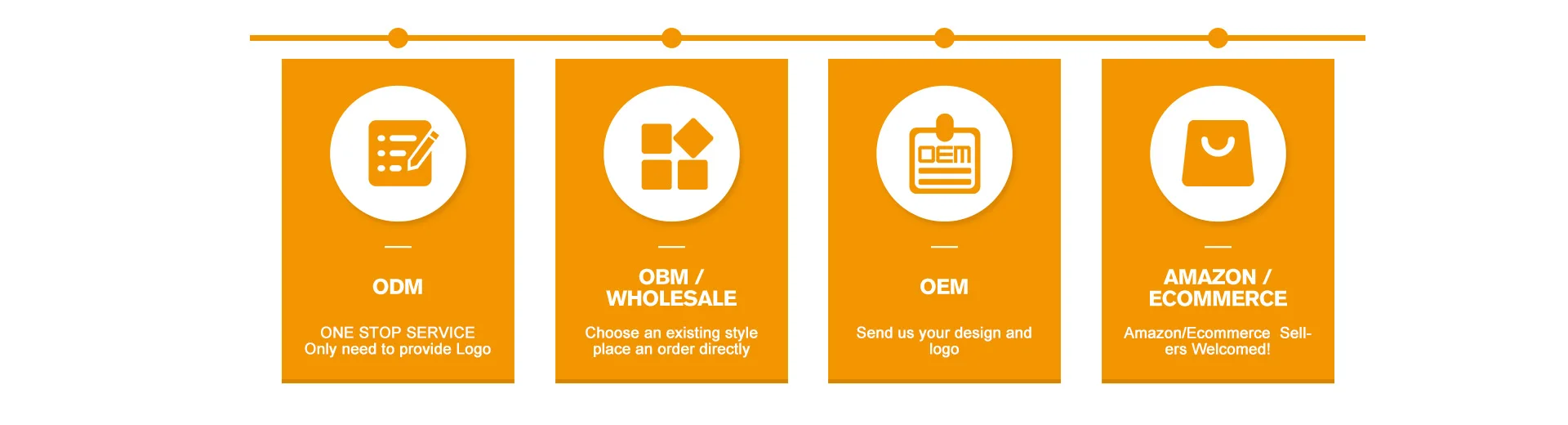 ODM

ONE STOP SERVICE
Only need to provide Logo

OBM / WHOLESALE

Choose an existing style place an order directly

OEM

OEM

Send us your design and logo

AMAZON / ECOMMERCE

Amazon/Ecommerce Sellers Welcomed!